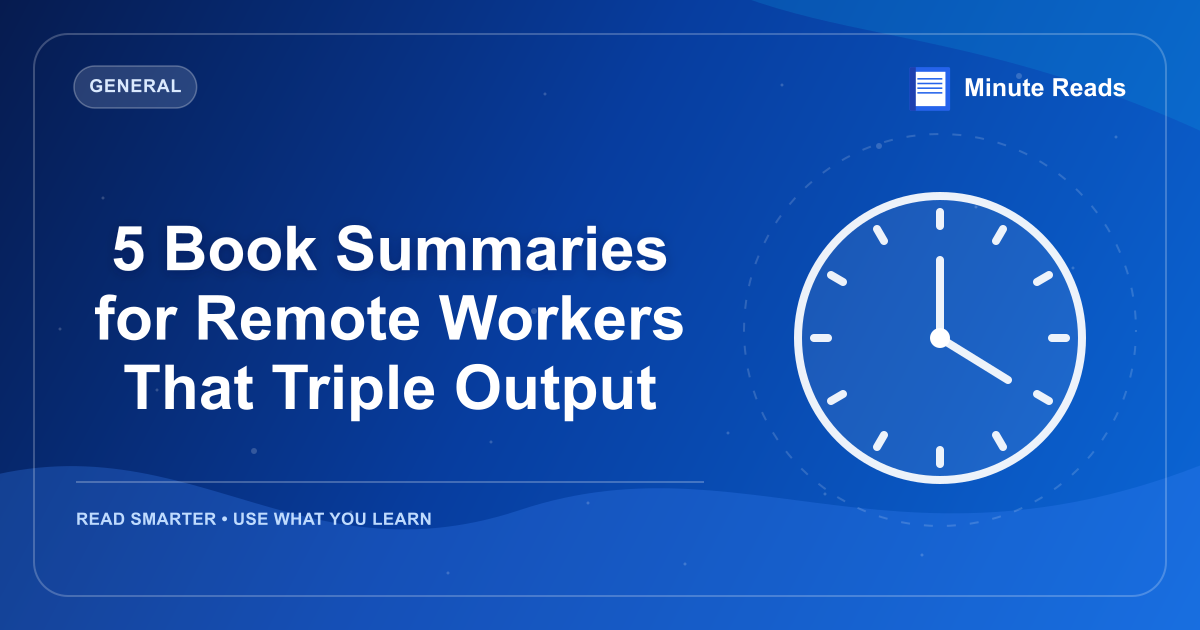 GENERAL

Minute Reads

5 Book Summaries for Remote Workers That Triple Output

READ SMARTER • USE WHAT YOU LEARN